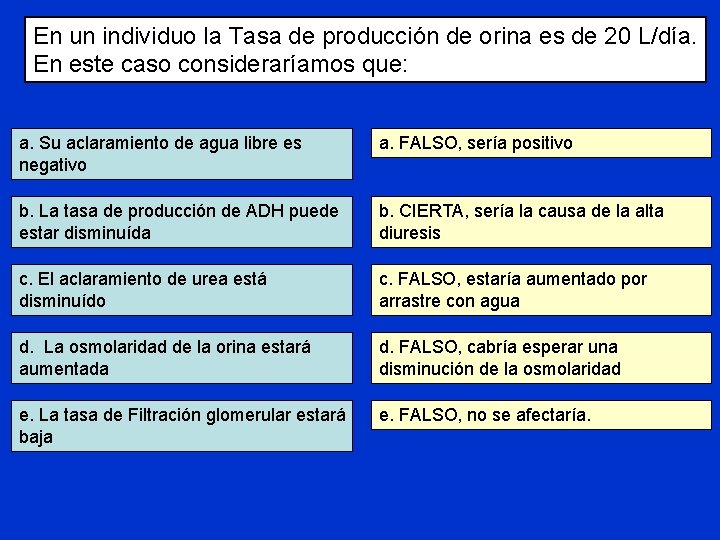 En un individuo la Tasa de producción de orina es de 20 L/día. En este caso consideraríamos que:

a. Su aclaramiento de agua libre es negativo

b. La tasa de producción de ADH puede estar disminuída

c. El aclaramiento de urea está disminuído

d. La osmolaridad de la orina estará aumentada

e. La tasa de Filtración glomerular estará baja

a. FALSO, sería positivo

b. CIERTA, sería la causa de la alta diuresis

c. FALSO, estaría aumentado por arrastre con agua

d. FALSO, cabría esperar una disminución de la osmolaridad

e. FALSO, no se afectaría.